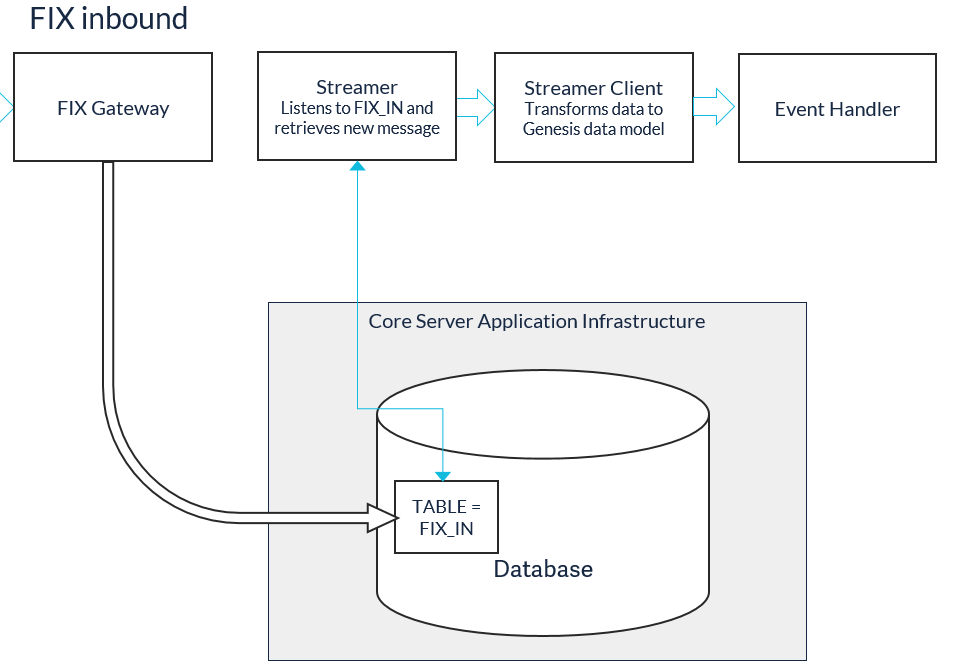 FIX inbound

FIX Gateway

Streamer
Listens to FIX_IN and retrieves new message

Streamer Client
Transforms data to Genesis data model

Event Handler

Core Server Application Infrastructure

TABLE = FIX_IN

Database